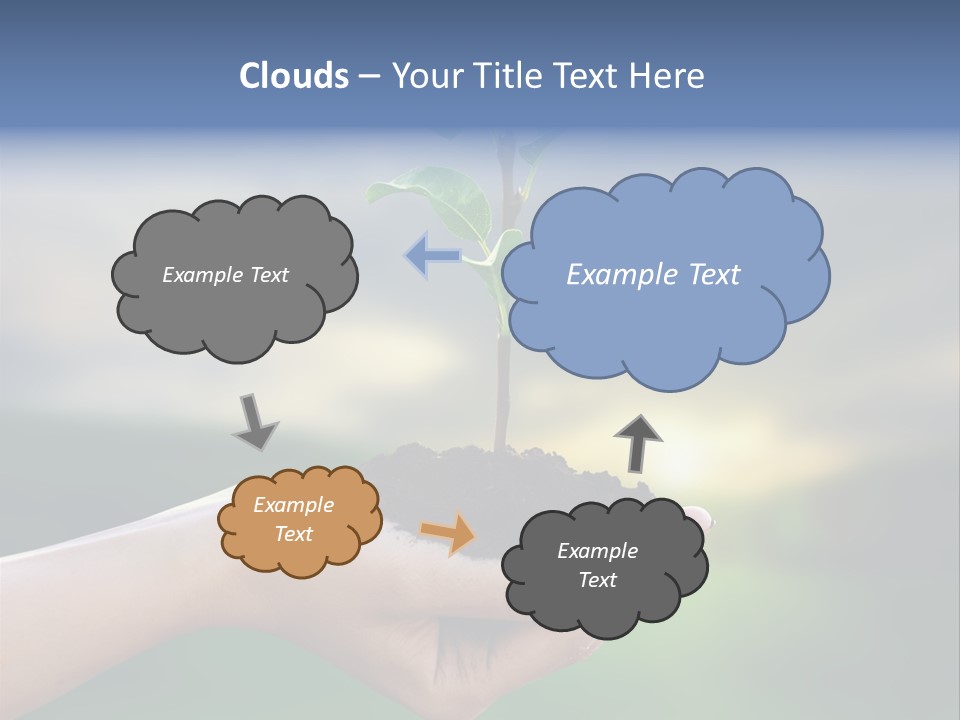 Clouds – Your Title Text Here

Example Text

Example Text

Example Text

Example Text